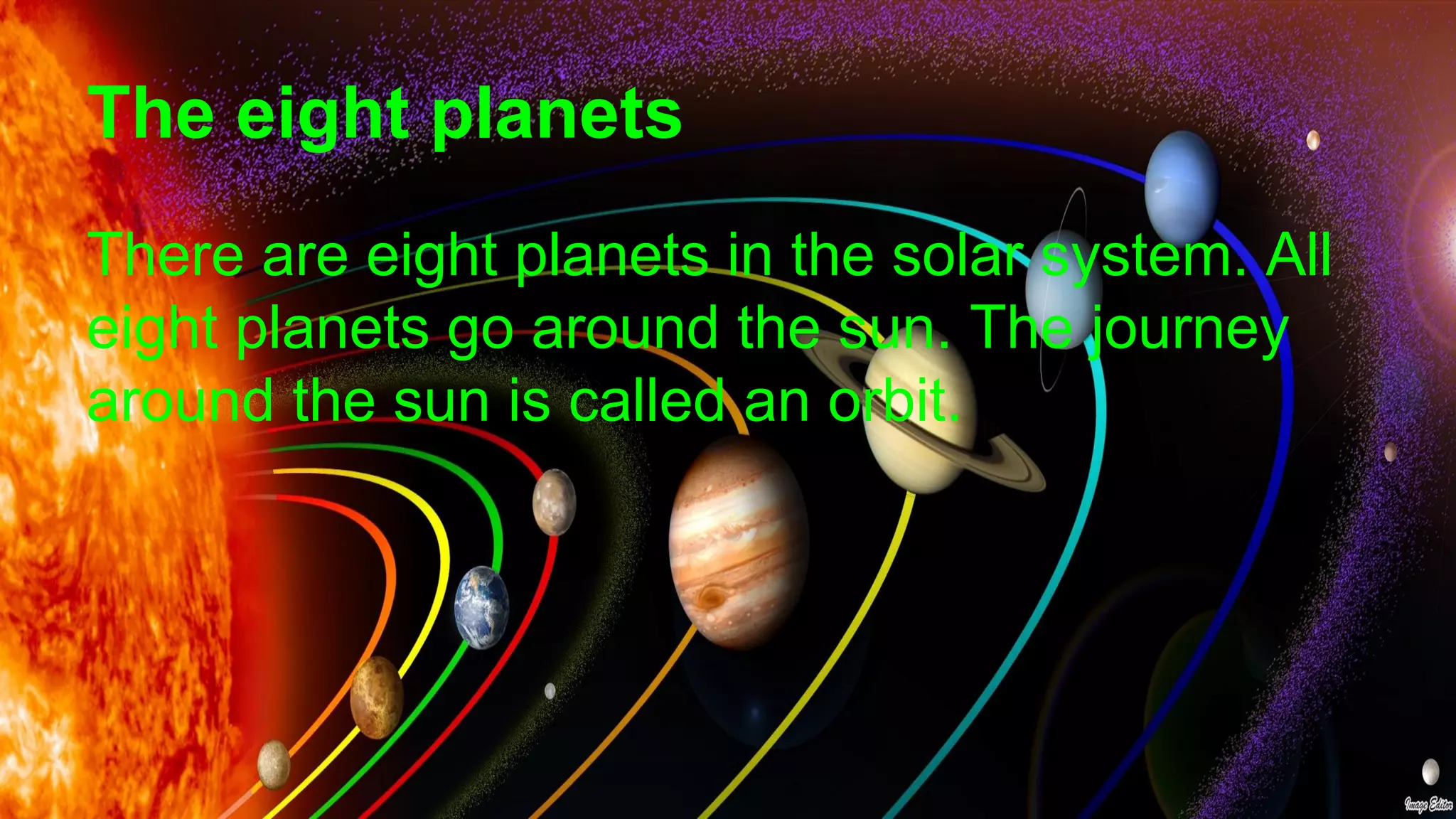 The eight planets

There are eight planets in the solar system. All eight planets go around the sun. The journey around the sun is called an orbit.

Image Editor